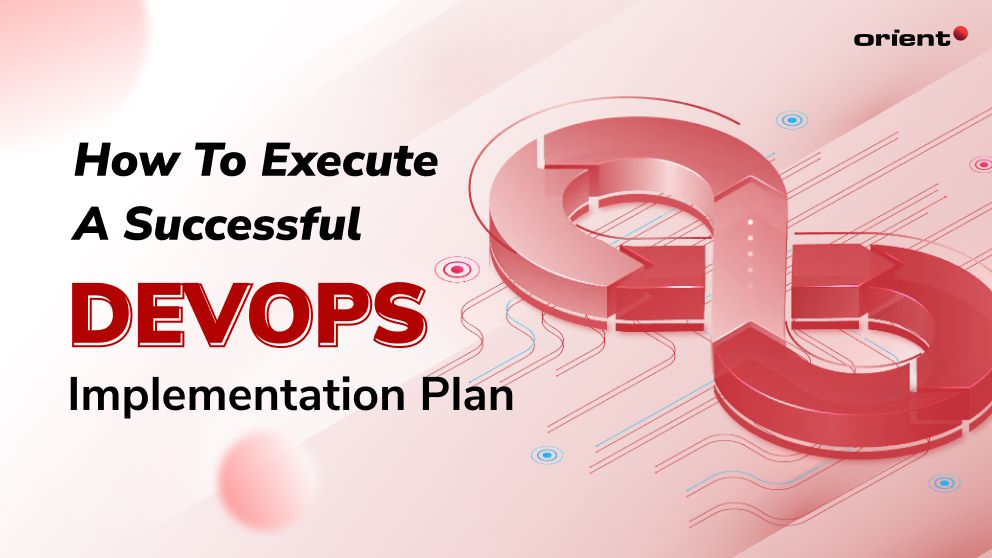 orient

How To Execute A Successful

DEVOPS

Implementation Plan